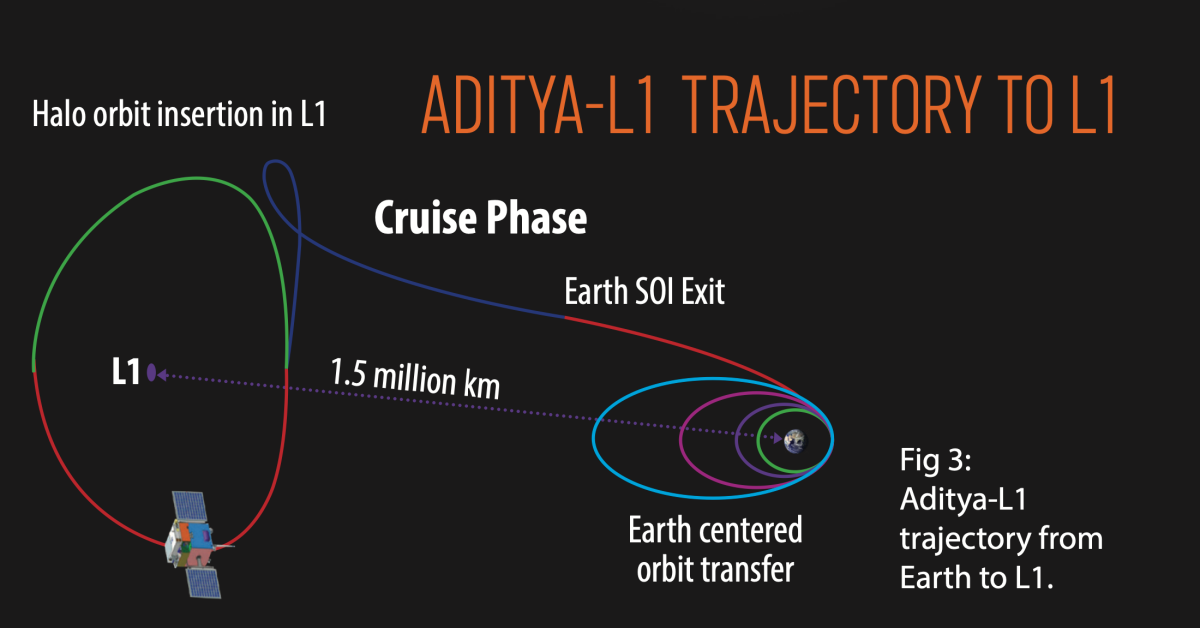 ADITYA-L1 TRAJECTORY TO L1

Halo orbit insertion in L1

Cruise Phase

Earth SOI Exit

L1

1.5 million km

Earth centered orbit transfer

Fig 3: Aditya-L1 trajectory from Earth to L1.